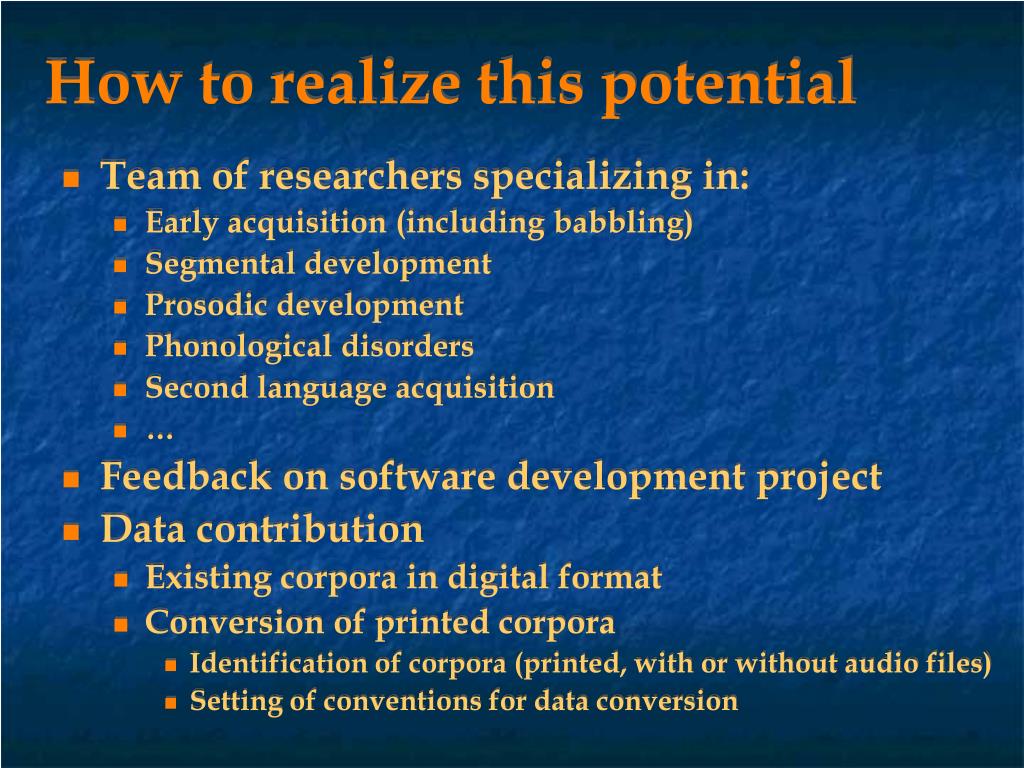 How to realize this potential

Team of researchers specializing in:
Early acquisition (including babbling)
Segmental development
Prosodic development
Phonological disorders
Second language acquisition
…

Feedback on software development project

Data contribution
Existing corpora in digital format
Conversion of printed corpora
Identification of corpora (printed, with or without audio files)
Setting of conventions for data conversion